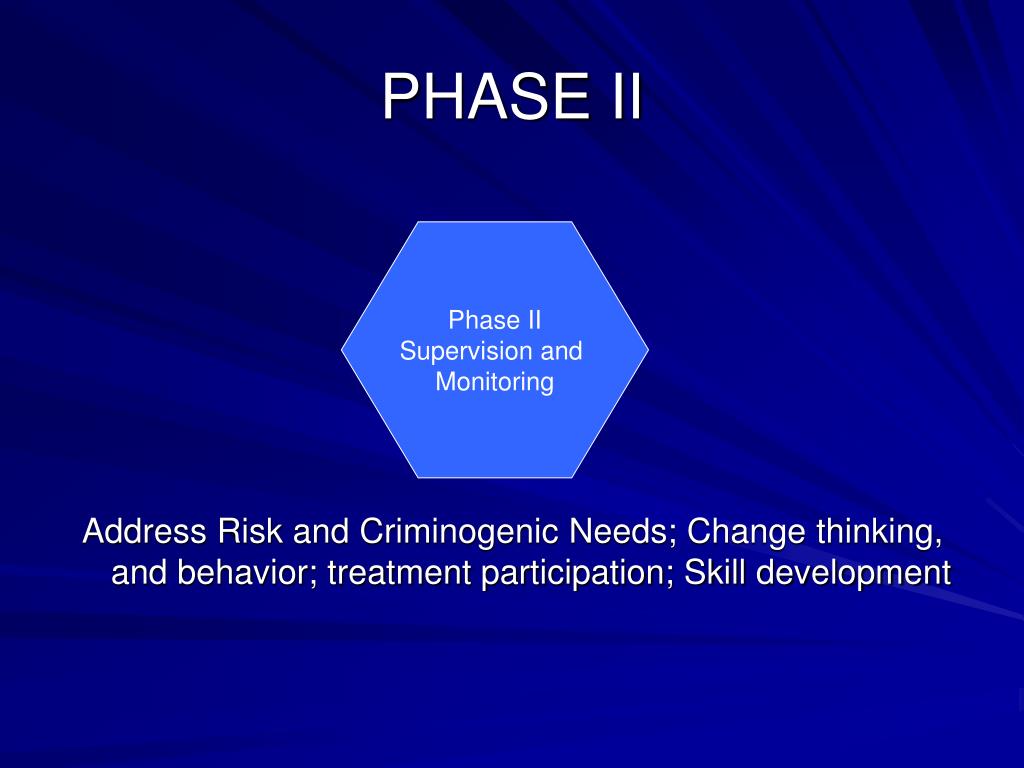 PHASE II

Phase II
Supervision and
Monitoring

Address Risk and Criminogenic Needs; Change thinking, and behavior; treatment participation; Skill development